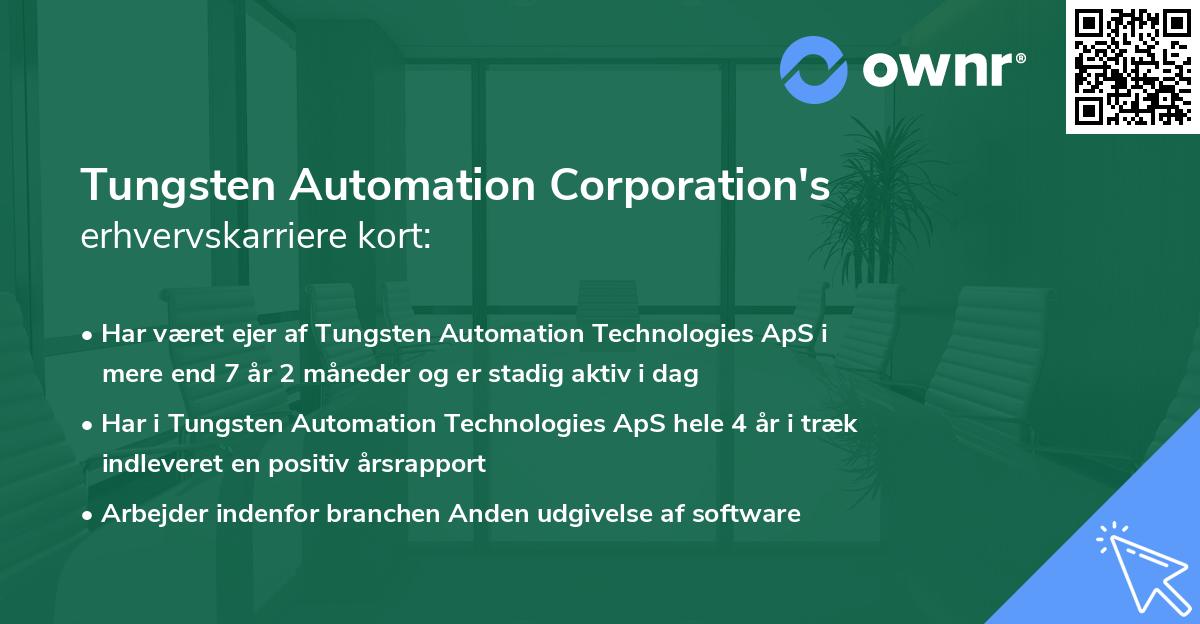 ownr®

Tungsten Automation Corporation's
erhvervskarriere kort:

• Har været ejer af Tungsten Automation Technologies ApS i mere end 7 år 2 måneder og er stadig aktiv i dag
• Har i Tungsten Automation Technologies ApS hele 4 år i træk indleveret en positiv årsrapport
• Arbejder indenfor branchen Anden udgivelse af software